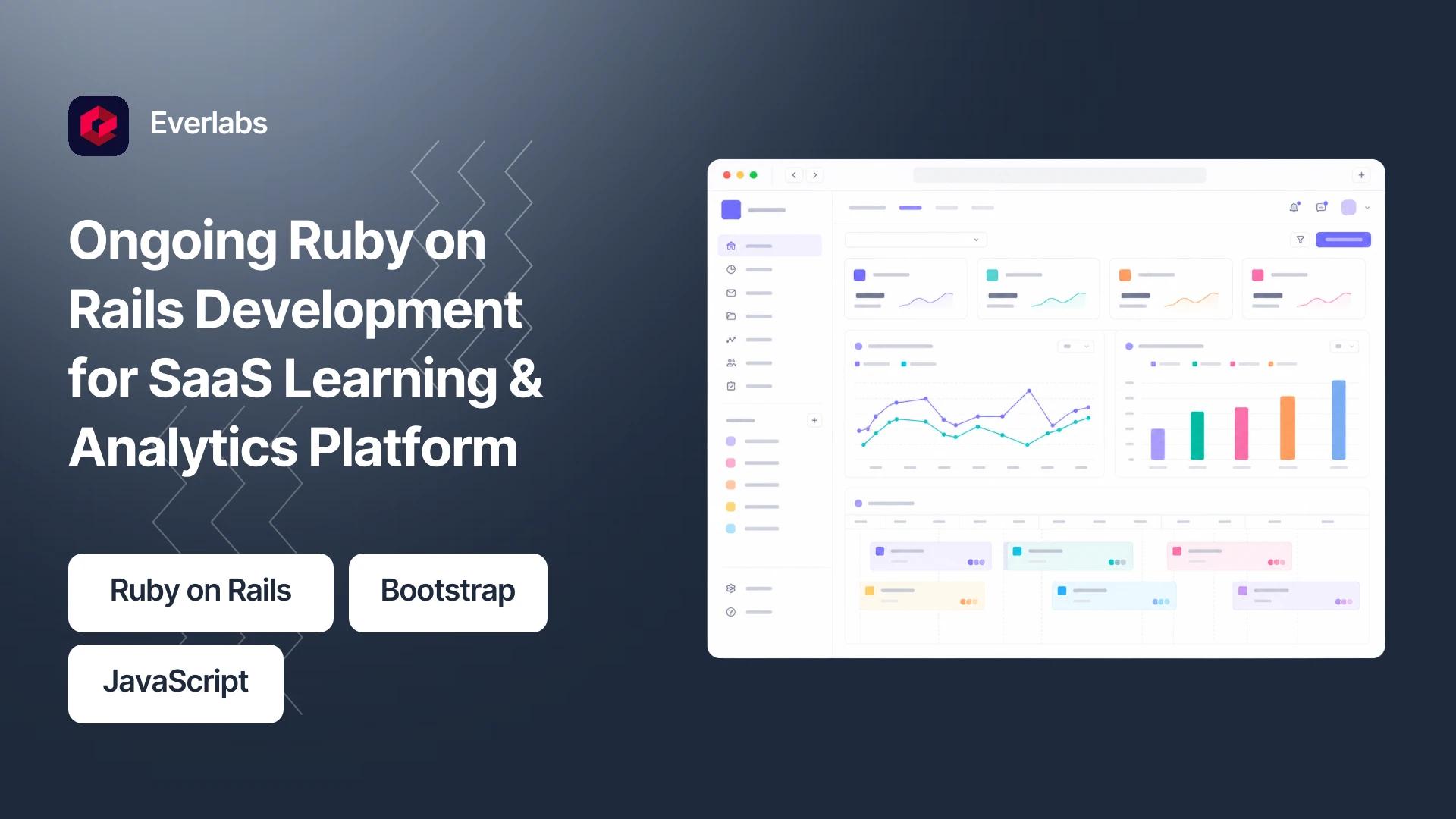 Everlabs

Ongoing Ruby on Rails Development for SaaS Learning & Analytics Platform

Ruby on Rails

Bootstrap

JavaScript